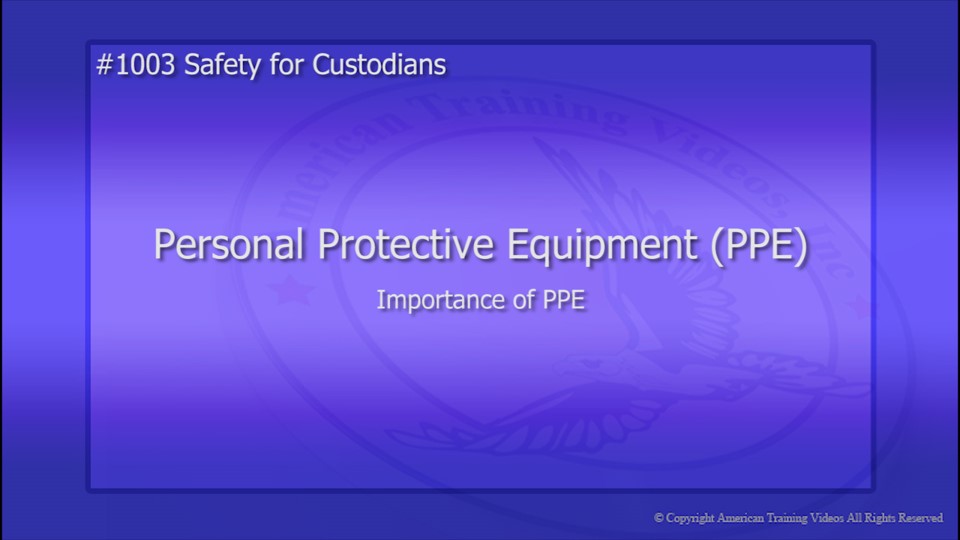 #1003 Safety for Custodians

American Training Videos, Inc

Personal Protective Equipment (PPE)

Importance of PPE

© Copyright American Training Videos All Rights Reserved